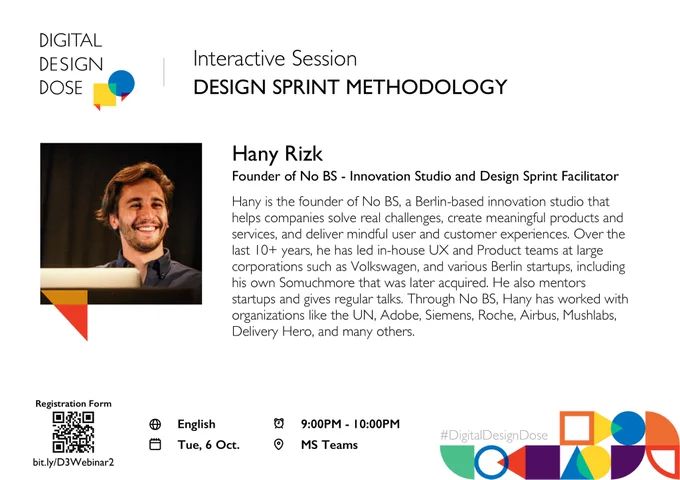 DIGITAL DESIGN DOSE

Interactive Session
DESIGN SPRINT METHODOLOGY

Hany Rizk
Founder of No BS - Innovation Studio and Design Sprint Facilitator

Hany is the founder of No BS, a Berlin-based innovation studio that helps companies solve real challenges, create meaningful products and services, and deliver mindful user and customer experiences. Over the last 10+ years, he has led in-house UX and Product teams at large corporations such as Volkswagen, and various Berlin startups, including his own Somuchmore that was later acquired. He also mentors startups and gives regular talks. Through No BS, Hany has worked with organizations like the UN, Adobe, Siemens, Roche, Airbus, Mushlabs, Delivery Hero, and many others.

Registration Form
bit.ly/D3Webinar2

English
Tue, 6 Oct.
9:00PM - 10:00PM
MS Teams

#DigitalDesignDose